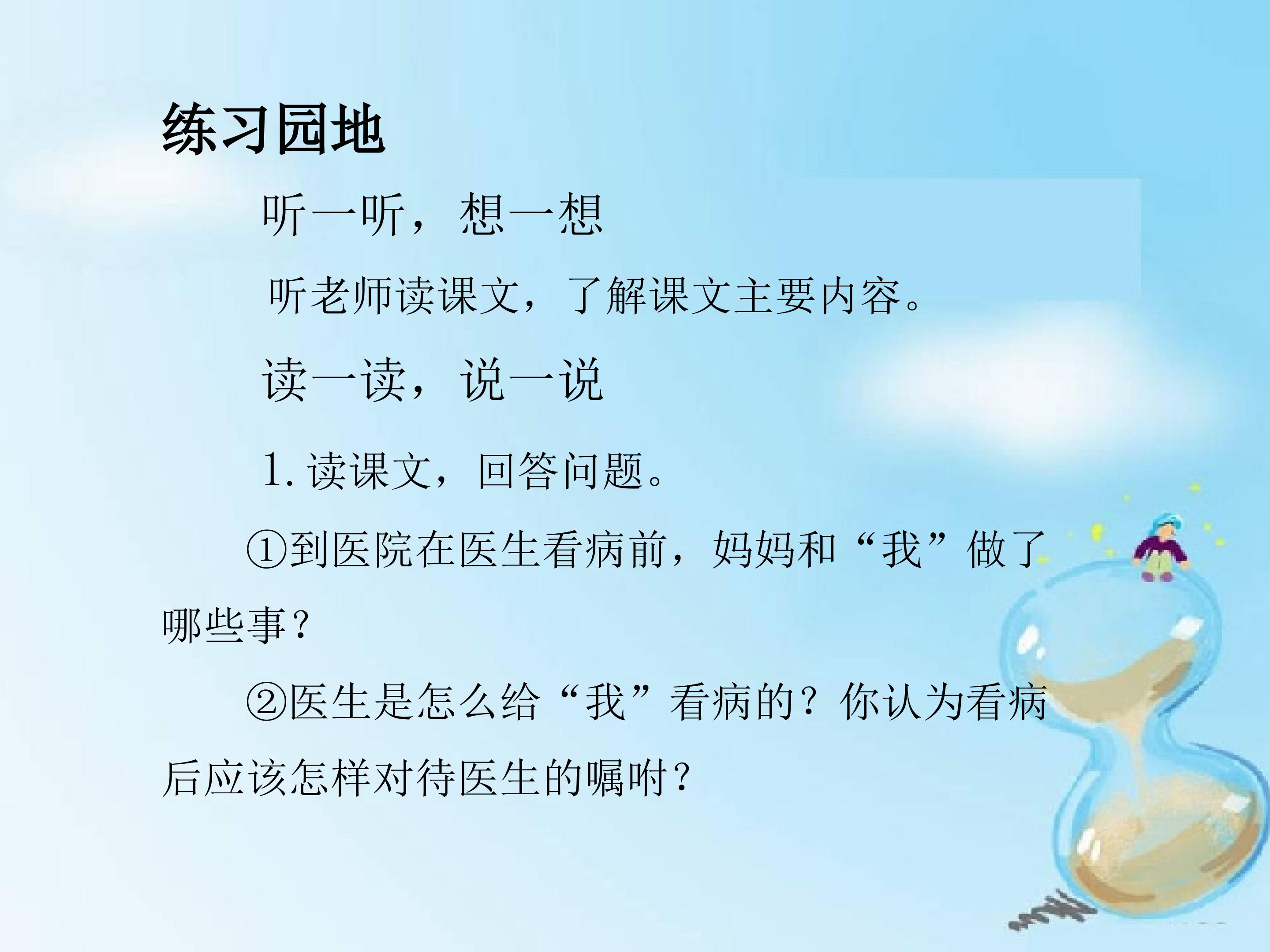 练习园地

听一听，想一想

听老师读课文，了解课文主要内容。

读一读，说一说

1. 读课文，回答问题。

①到医院在医生看病前，妈妈和“我”做了哪些事?

②医生是怎么给“我”看病的？你认为看病后应该怎样对待医生的嘱咐?